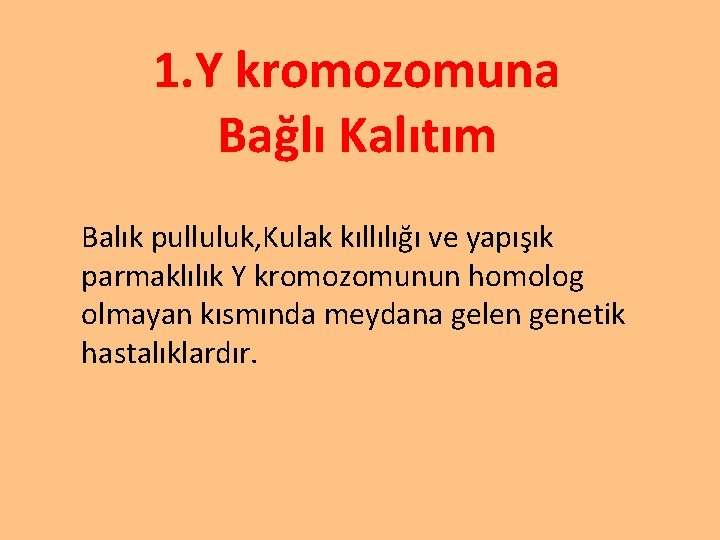 1.Y kromozomuna Bağlı Kalıtım

Balık pulluluk,Kulak kıllılığı ve yapışık parmaklılık Y kromozomunun homolog olmayan kısmında meydana gelen genetik hastalıklardır.